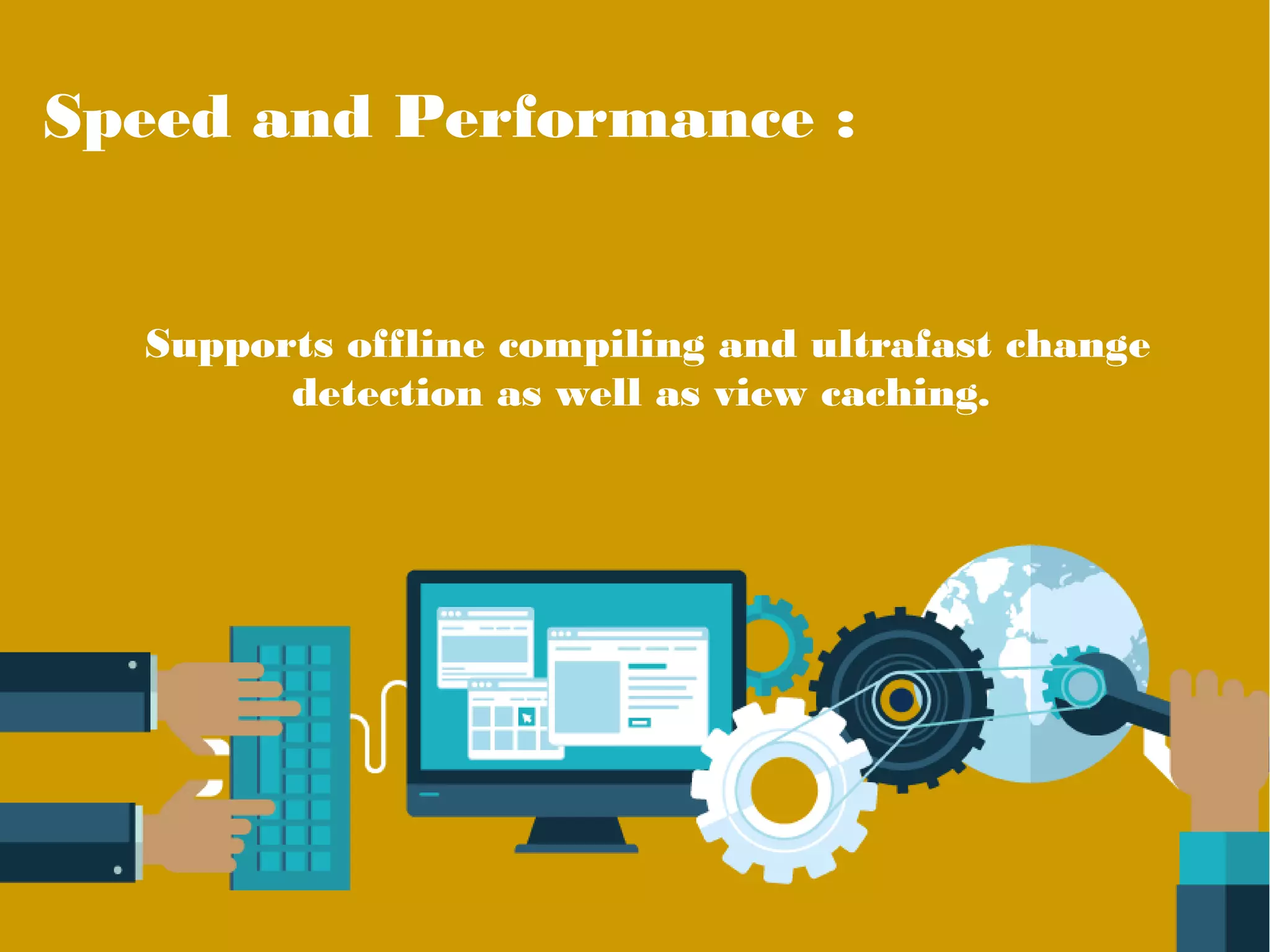 Speed and Performance :

Supports offline compiling and ultrafast change detection as well as view caching.